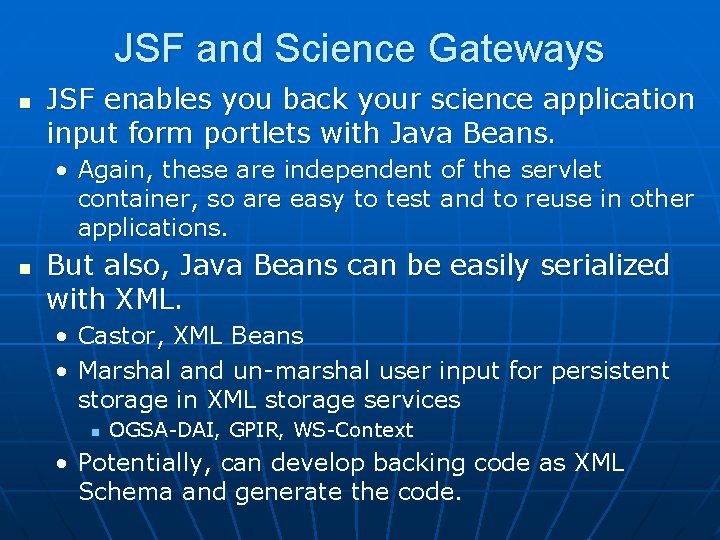 JSF and Science Gateways

- JSF enables you back your science application input form portlets with Java Beans.
  - Again, these are independent of the servlet container, so are easy to test and to reuse in other applications.
- But also, Java Beans can be easily serialized with XML.
  - Castor, XML Beans
  - Marshal and un-marshal user input for persistent storage in XML storage services
    - OGSA-DAI, GPIR, WS-Context
  - Potentially, can develop backing code as XML Schema and generate the code.